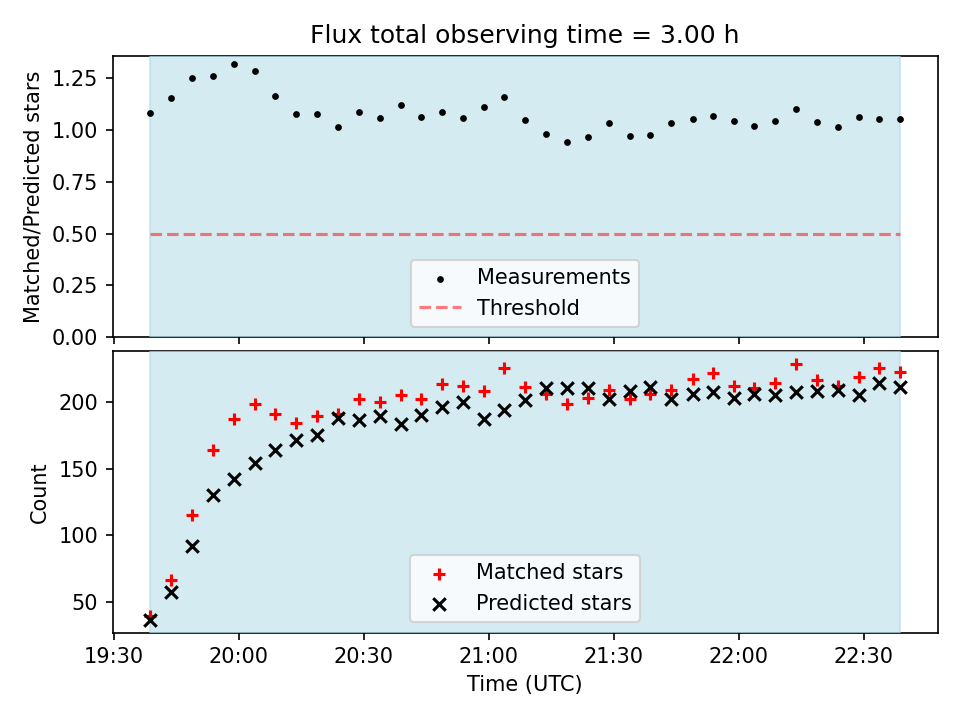 Flux total observing time = 3.00 h

Matched/Predicted stars

1.25
1.00
0.75
0.50
0.25
0.00

Measurements
Threshold

Count

200
150
100
50

Matched stars
Predicted stars

19:30 20:00 20:30 21:00 21:30 22:00 22:30

Time (UTC)